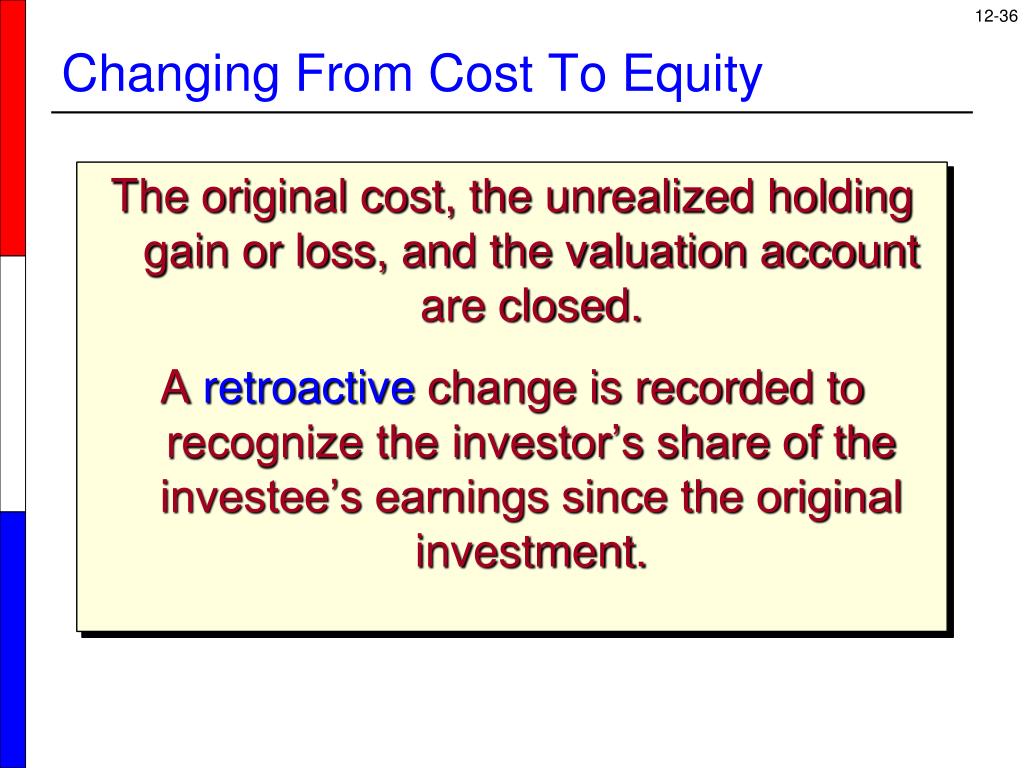 12-36

Changing From Cost To Equity

The original cost, the unrealized holding gain or loss, and the valuation account are closed.

A retroactive change is recorded to recognize the investor’s share of the investee’s earnings since the original investment.